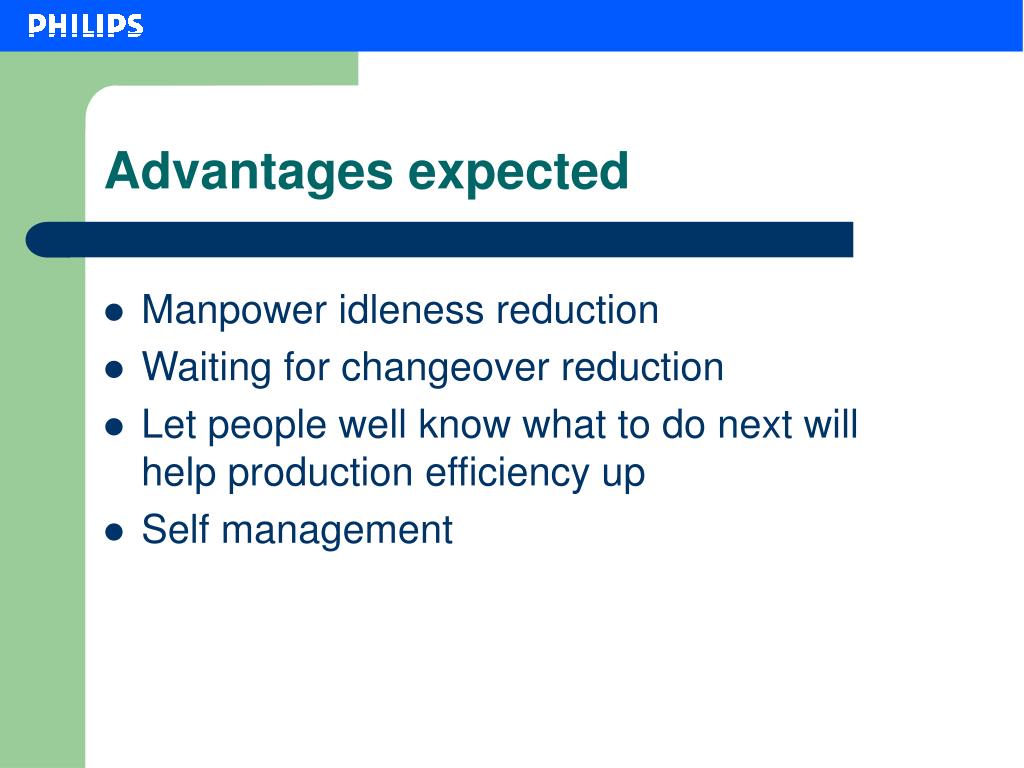 PHILIPS

Advantages expected

- Manpower idleness reduction
- Waiting for changeover reduction
- Let people well know what to do next will help production efficiency up
- Self management